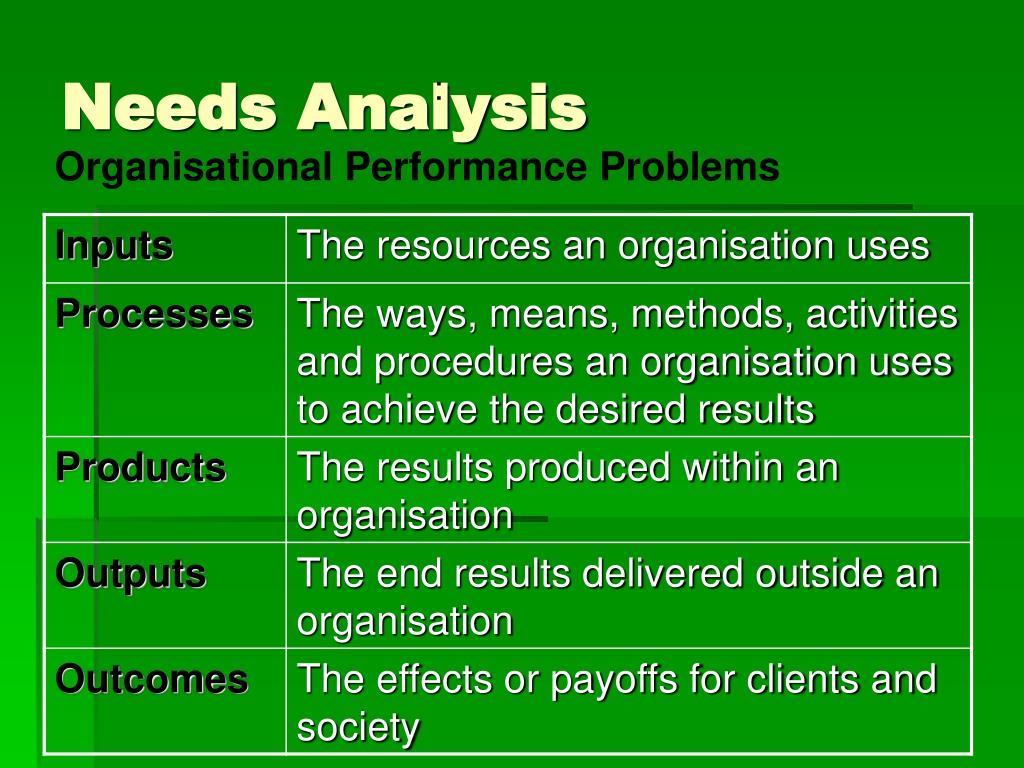 Needs Analysis
Organisational Performance Problems

| Inputs | The resources an organisation uses |
|---|---|
| Processes | The ways, means, methods, activities and procedures an organisation uses to achieve the desired results |
| Products | The results produced within an organisation |
| Outputs | The end results delivered outside an organisation |
| Outcomes | The effects or payoffs for clients and society |